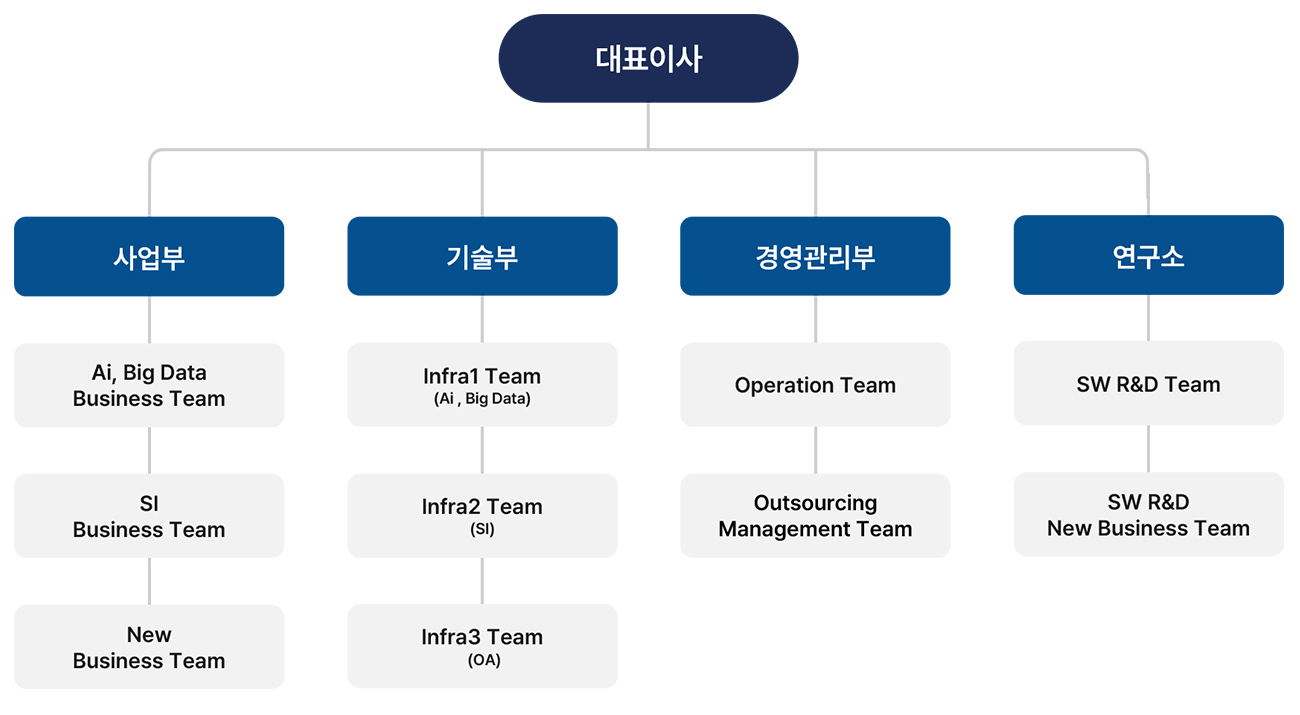 대표이사

사업부

Ai, Big Data
Business Team

SI
Business Team

New
Business Team

기술부

Infra1 Team
(Ai , Big Data)

Infra2 Team
(SI)

Infra3 Team
(OA)

경영관리부

Operation Team

Outsourcing
Management Team

연구소

SW R&D Team

SW R&D
New Business Team